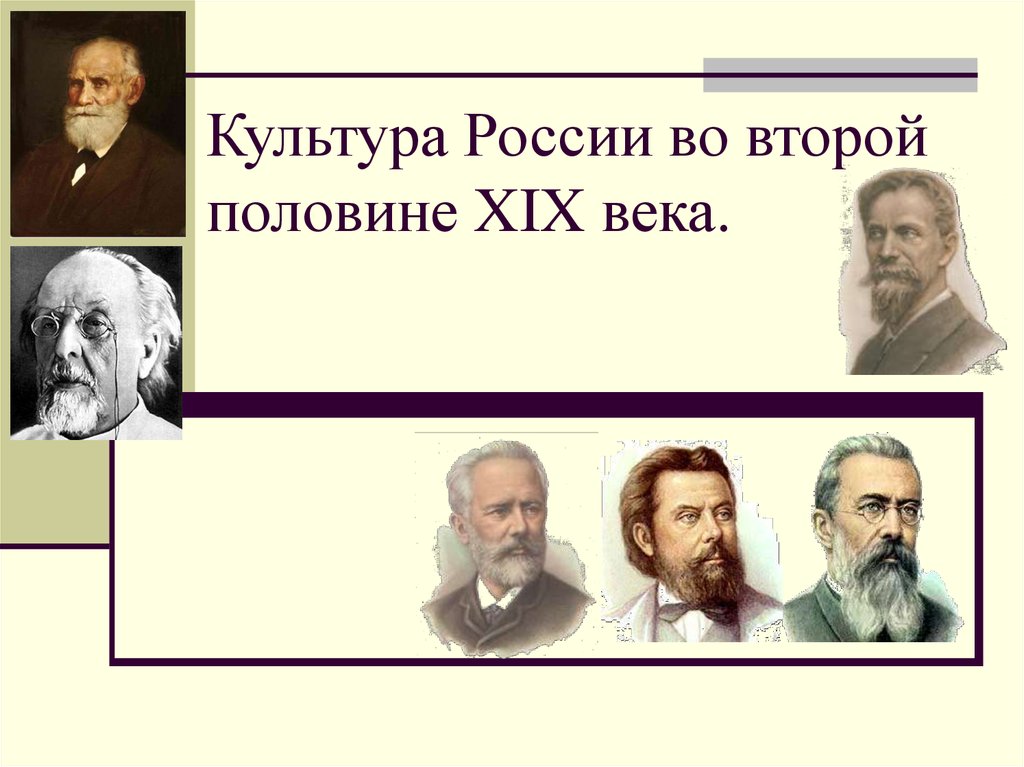 Культура России во второй половине XIX века.